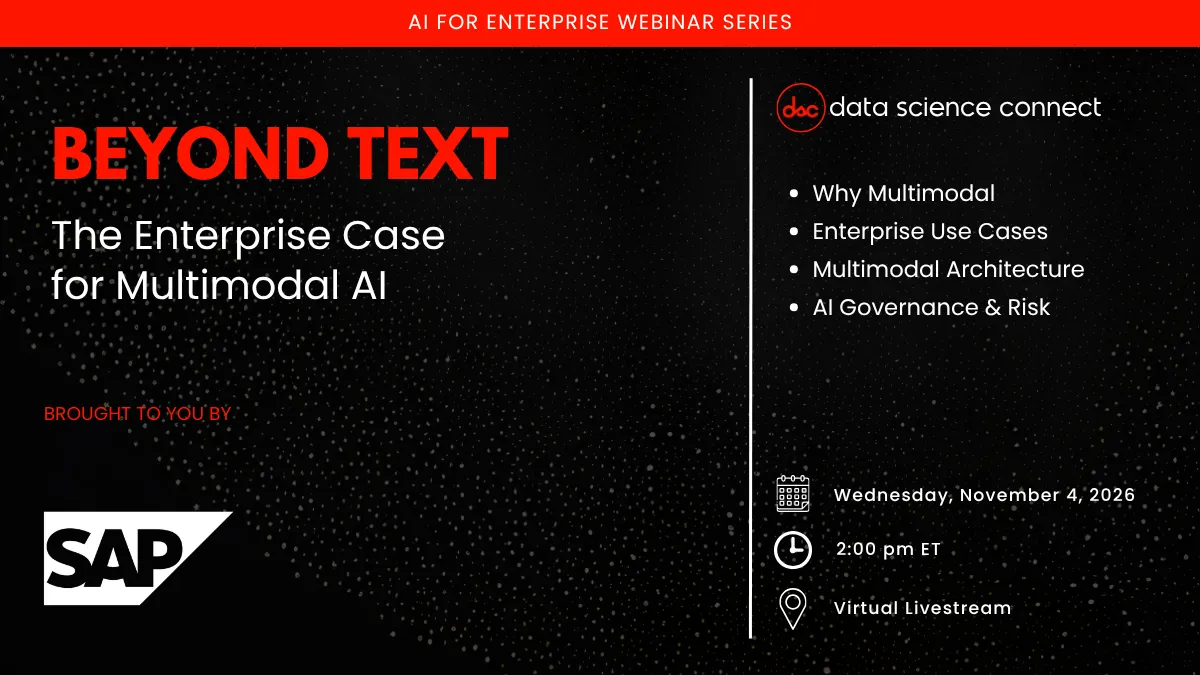 AI FOR ENTERPRISE WEBINAR SERIES

BEYOND TEXT

The Enterprise Case for Multimodal AI

BROUGHT TO YOU BY

SAP

dsc data science connect

- Why Multimodal
- Enterprise Use Cases
- Multimodal Architecture
- AI Governance & Risk

Wednesday, November 4, 2026

2:00 pm ET

Virtual Livestream